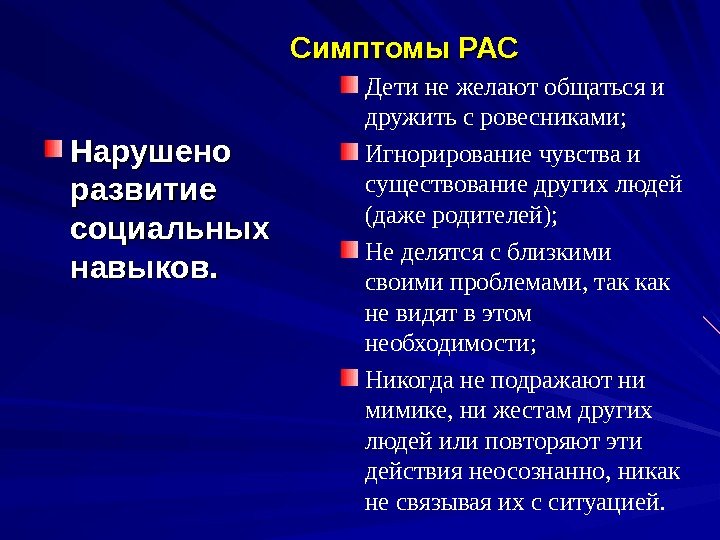 Симптомы РАС

Нарушено развитие социальных навыков.

Дети не желают общаться и дружить с ровесниками;

Игнорирование чувства и существование других людей (даже родителей);

Не делятся с близкими своими проблемами, так как не видят в этом необходимости;

Никогда не подражают ни мимике, ни жестам других людей или повторяют эти действия неосознанно, никак не связывая их с ситуацией.